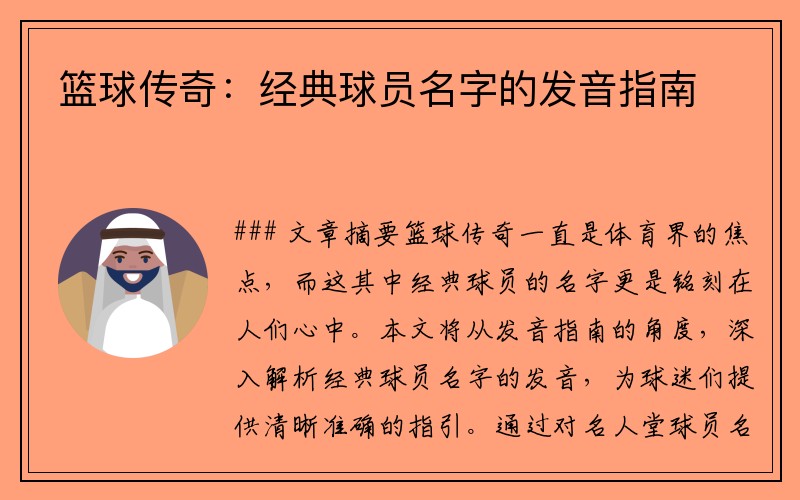 篮球传奇：经典球员名字的发音指南

### 文章摘要篮球传奇一直是体育界的焦点，而这其中经典球员的名字更是铭刻在人们心中。本文将从发音指南的角度，深入解析经典球员名字的发音，为球迷们提供清晰准确的指引。通过对名人堂球员名